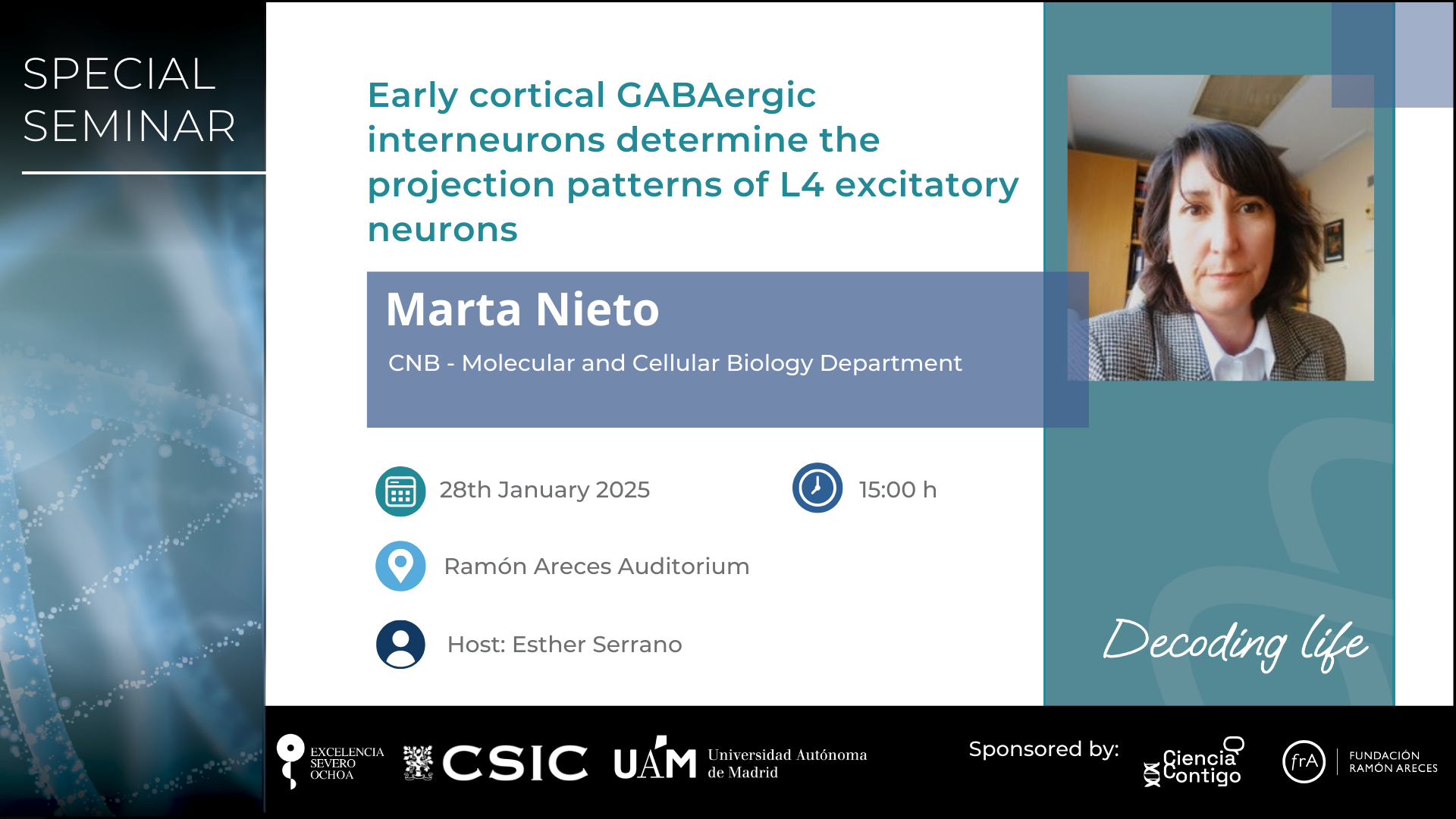 SPECIAL SEMINAR

Early cortical GABAergic interneurons determine the projection patterns of L4 excitatory neurons

Marta Nieto

CNB - Molecular and Cellular Biology Department

28th January 2025

15:00 h

Ramón Areces Auditorium

Host: Esther Serrano

Decoding life

EXCELENCIA SEVERO OCHOA

CSIC

UAM Universidad Autónoma de Madrid

Sponsored by:

Ciencia Contigo

frA FUNDACIÓN RAMÓN ARECES